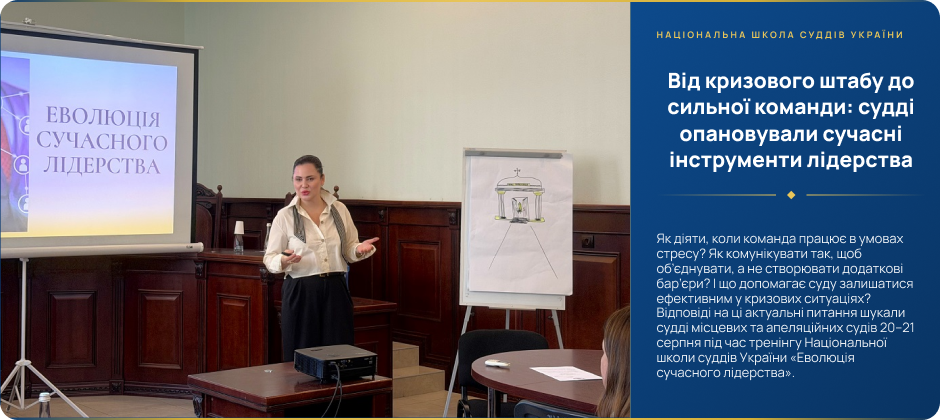 ЕВОЛЮЦІЯ СУЧАСНОГО ЛІДЕРСТВА

НАЦІОНАЛЬНА ШКОЛА СУДДІВ УКРАЇНИ

Від кризового штабу до сильної команди: судді опановували сучасні інструменти лідерства

Як діяти, коли команда працює в умовах стресу? Як комунікувати так, щоб об'єднувати, а не створювати додаткові бар'єри? І що допомагає суду залишатися ефективним у кризових ситуаціях? Відповіді на ці актуальні питання шукали судді місцевих та апеляційних судів 20–21 серпня під час тренінгу Національної школи суддів України «Еволюція сучасного лідерства».